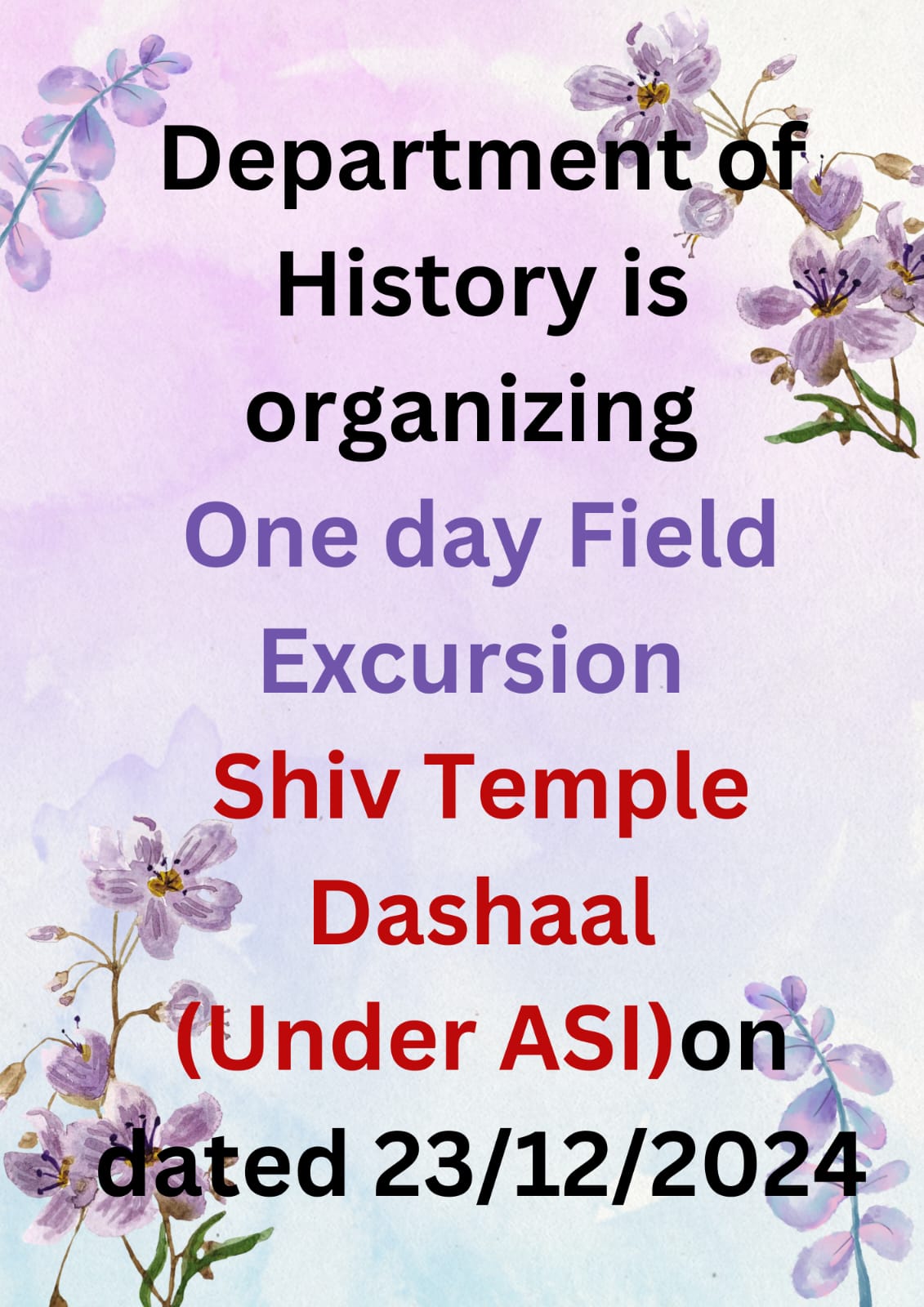 Department of History is organizing

One day Field Excursion

Shiv Temple Dashaal (Under ASI)on dated 23/12/2024